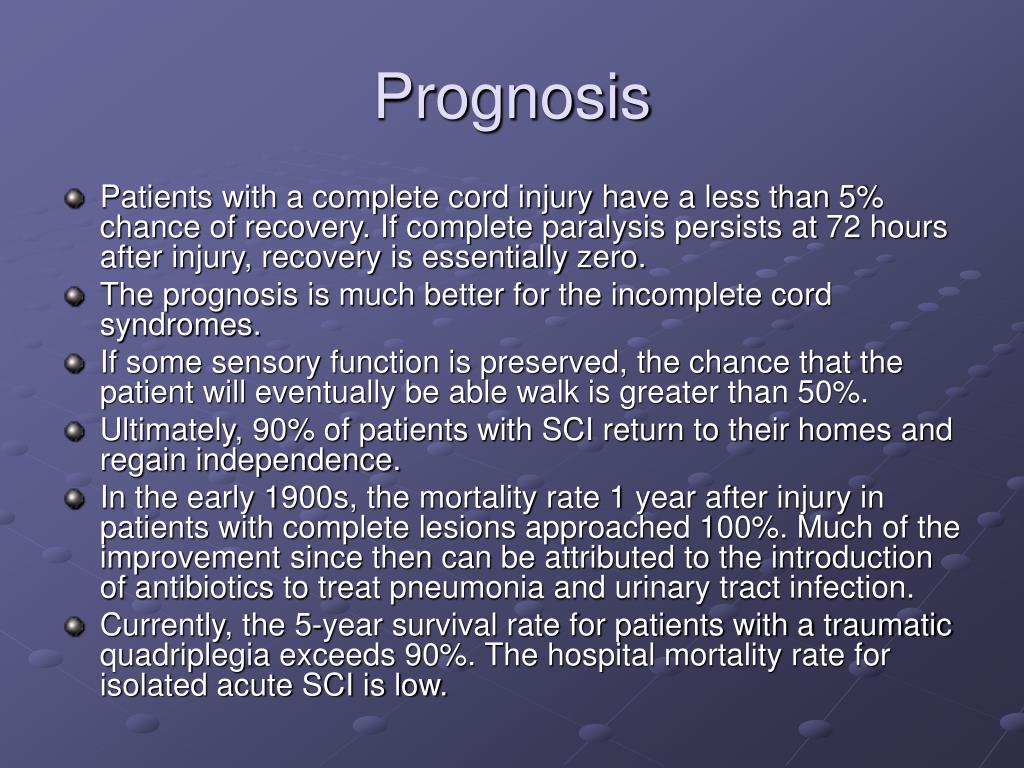 Prognosis

Patients with a complete cord injury have a less than 5% chance of recovery. If complete paralysis persists at 72 hours after injury, recovery is essentially zero.

The prognosis is much better for the incomplete cord syndromes.

If some sensory function is preserved, the chance that the patient will eventually be able walk is greater than 50%.

Ultimately, 90% of patients with SCI return to their homes and regain independence.

In the early 1900s, the mortality rate 1 year after injury in patients with complete lesions approached 100%. Much of the improvement since then can be attributed to the introduction of antibiotics to treat pneumonia and urinary tract infection.

Currently, the 5-year survival rate for patients with a traumatic quadriplegia exceeds 90%. The hospital mortality rate for isolated acute SCI is low.